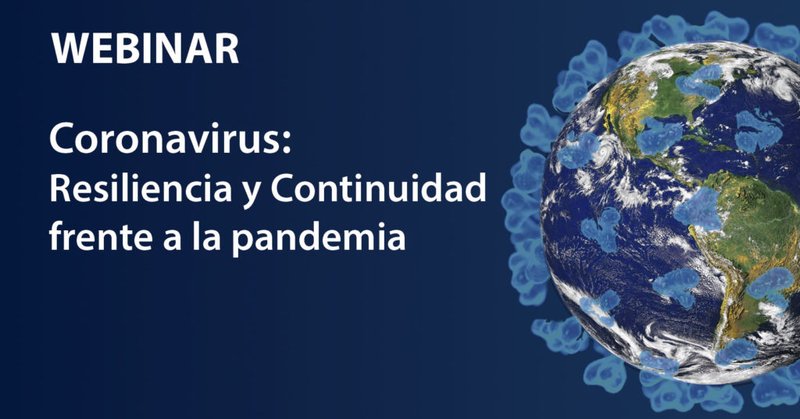 WEBINAR

Coronavirus:
Resiliencia y Continuidad frente a la pandemia